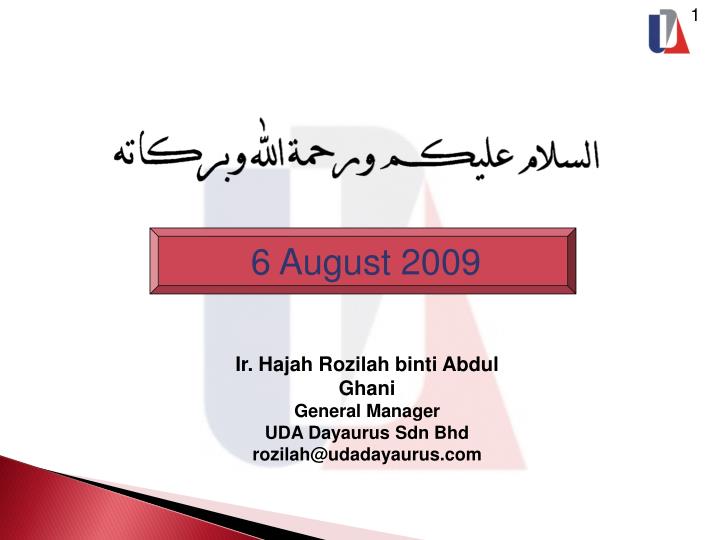 1

السلام عليكم ورحمة الله وبركاته

6 August 2009

Ir. Hajah Rozilah binti Abdul Ghani
General Manager
UDA Dayaurus Sdn Bhd
rozilah@udadayaurus.com